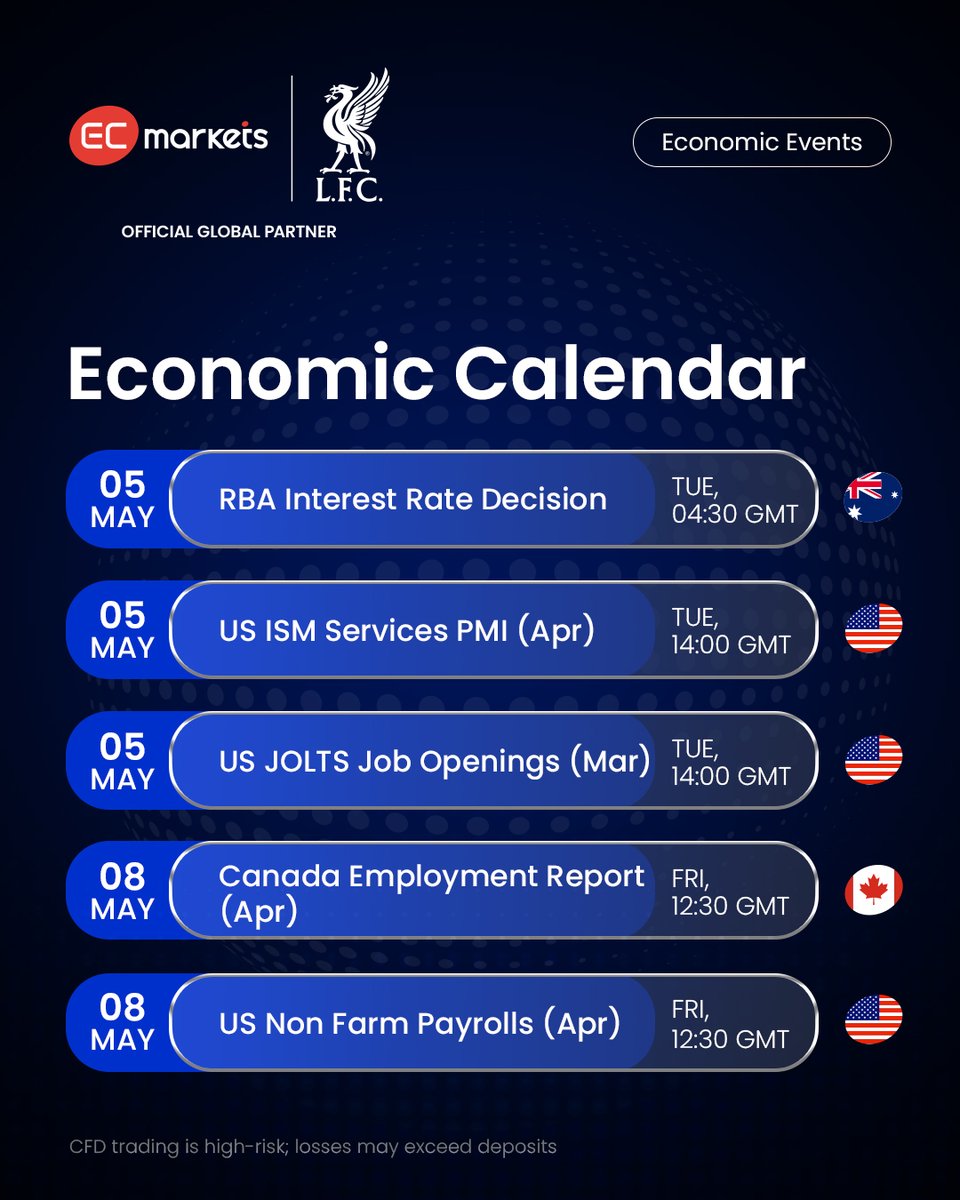 EC markets
L.F.C.
OFFICIAL GLOBAL PARTNER

Economic Events

Economic Calendar

05 MAY RBA Interest Rate Decision TUE, 04:30 GMT

05 MAY US ISM Services PMI (Apr) TUE, 14:00 GMT

05 MAY US JOLTS Job Openings (Mar) TUE, 14:00 GMT

08 MAY Canada Employment Report (Apr) FRI, 12:30 GMT

08 MAY US Non Farm Payrolls (Apr) FRI, 12:30 GMT

CFD trading is high-risk; losses may exceed deposits